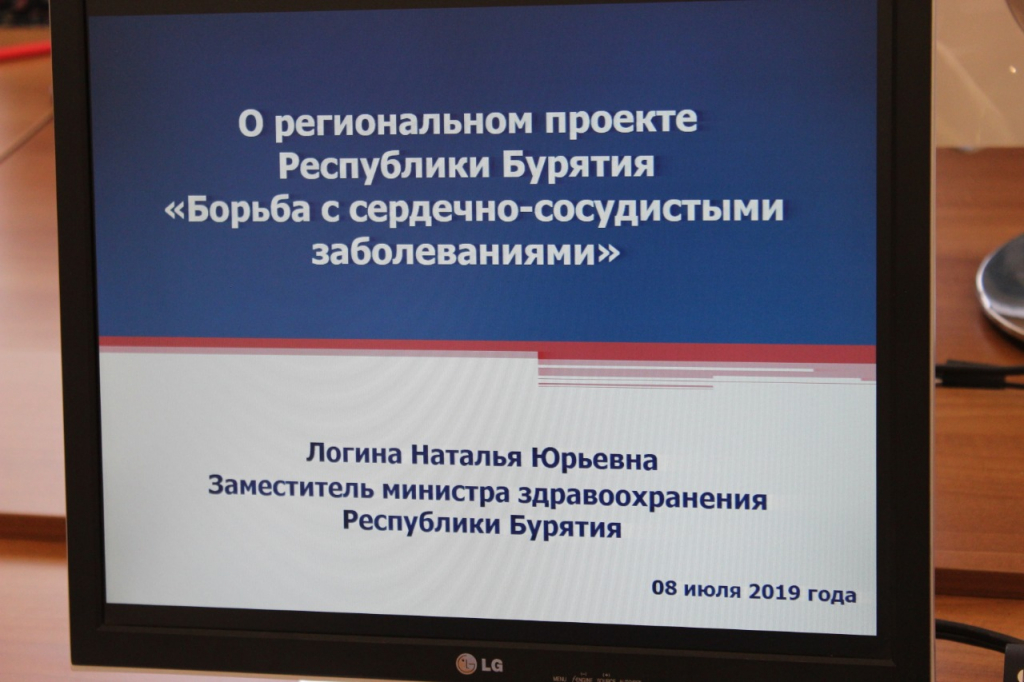 О региональном проекте Республики Бурятия «Борьба с сердечно-сосудистыми заболеваниями»

Логина Наталья Юрьевна
Заместитель министра здравоохранения Республики Бурятия

08 июля 2019 года

LG